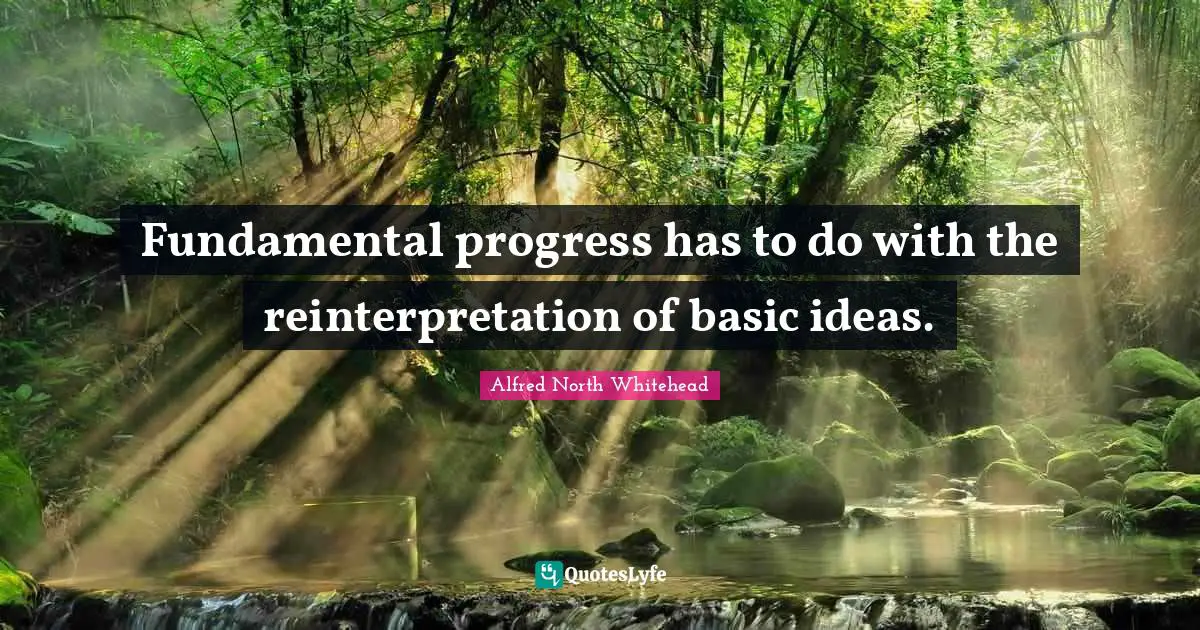 Fundamental progress has to do with the reinterpretation of basic ideas.

Alfred North Whitehead

QuotesLyfe